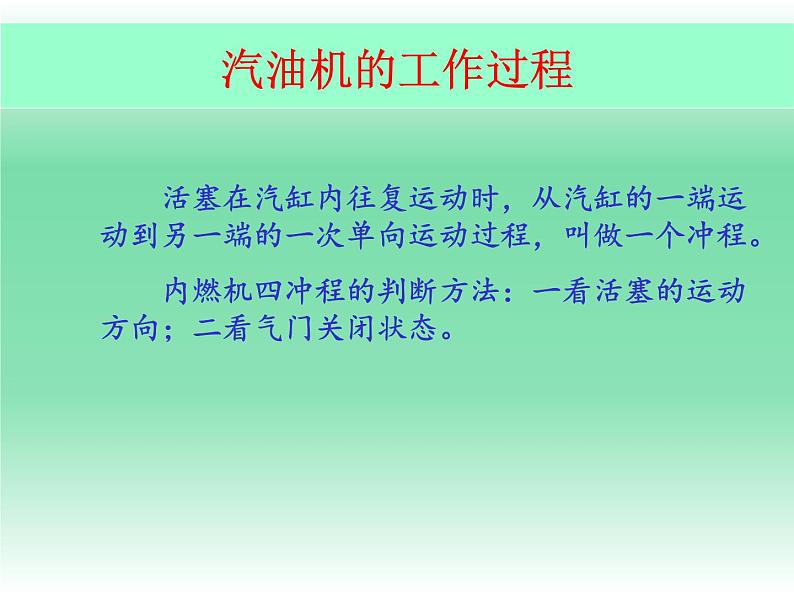 汽油机的工作过程

活塞在汽缸内往复运动时，从汽缸的一端运动到另一端的一次单向运动过程，叫做一个冲程。

内燃机四冲程的判断方法：一看活塞的运动方向；二看气门关闭状态。